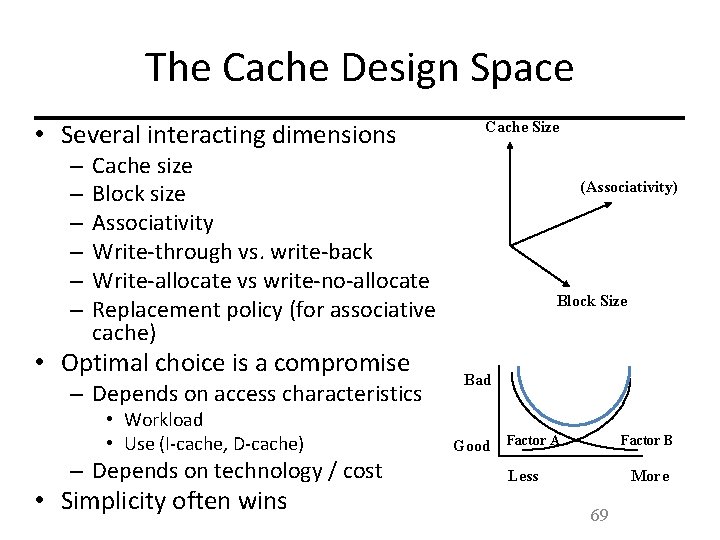 The Cache Design Space

• Several interacting dimensions
  – Cache size
  – Block size
  – Associativity
  – Write-through vs. write-back
  – Write-allocate vs write-no-allocate
  – Replacement policy (for associative cache)
• Optimal choice is a compromise
  – Depends on access characteristics
    • Workload
    • Use (I-cache, D-cache)
  – Depends on technology / cost
• Simplicity often wins

Cache Size
(Associativity)
Block Size

Bad
Good
Factor A
Factor B
Less
More

69